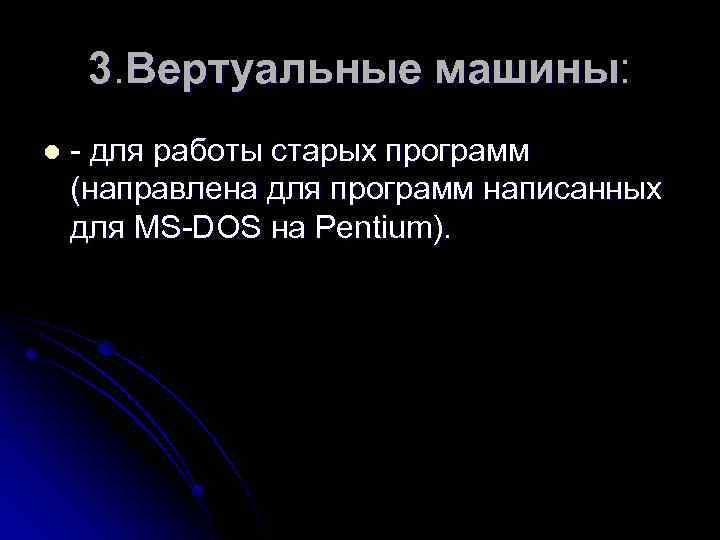 3.Вертуальные машины:

- для работы старых программ (направлена для программ написанных для MS-DOS на Pentium).